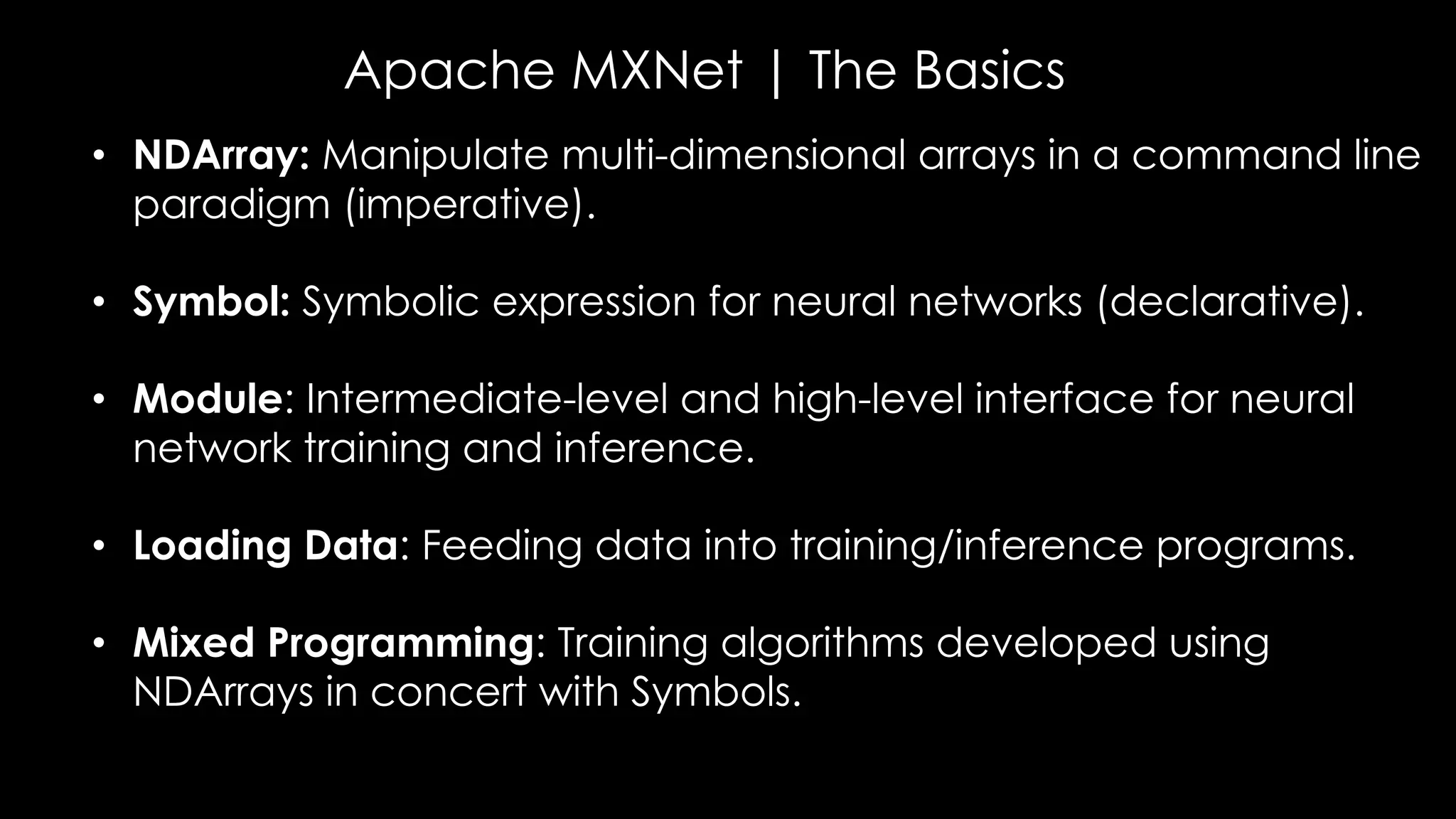 Apache MXNet | The Basics

• NDArray: Manipulate multi-dimensional arrays in a command line paradigm (imperative).

• Symbol: Symbolic expression for neural networks (declarative).

• Module: Intermediate-level and high-level interface for neural network training and inference.

• Loading Data: Feeding data into training/inference programs.

• Mixed Programming: Training algorithms developed using NDArrays in concert with Symbols.